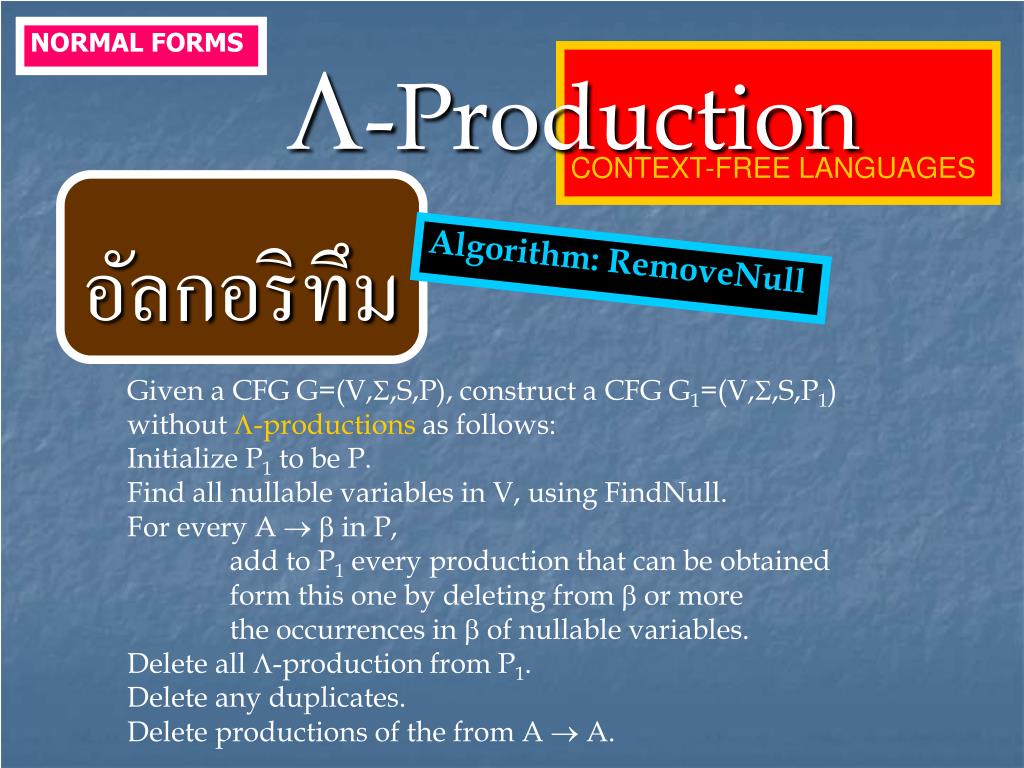 NORMAL FORMS

$\Lambda$-Production

CONTEXT-FREE LANGUAGES

อัลกอริทึม

Algorithm: RemoveNull

Given a CFG G=(V,$\Sigma$,S,P), construct a CFG $G_1$=(V,$\Sigma$,S,$P_1$) without $\Lambda$-productions as follows:
Initialize $P_1$ to be P.
Find all nullable variables in V, using FindNull.
For every A $\rightarrow$ $\beta$ in P,
add to $P_1$ every production that can be obtained form this one by deleting from $\beta$ or more the occurrences in $\beta$ of nullable variables.
Delete all $\Lambda$-production from $P_1$.
Delete any duplicates.
Delete productions of the from A $\rightarrow$ A.